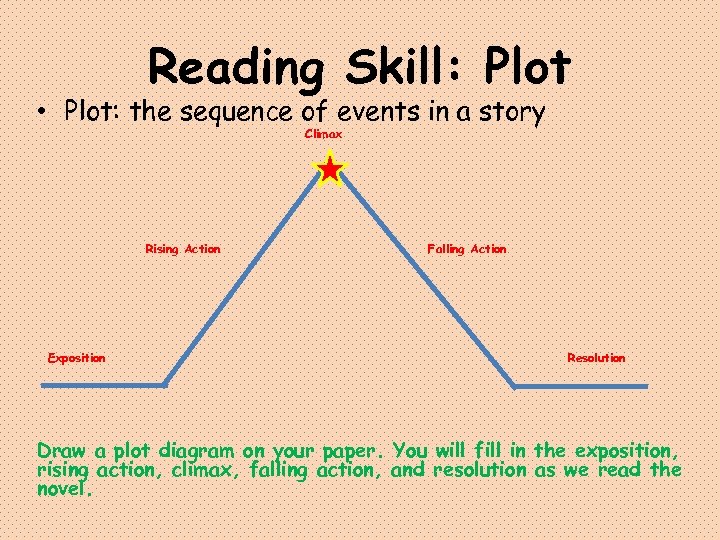 Reading Skill: Plot

• Plot: the sequence of events in a story

Climax

Rising Action

Falling Action

Exposition

Resolution

Draw a plot diagram on your paper. You will fill in the exposition, rising action, climax, falling action, and resolution as we read the novel.